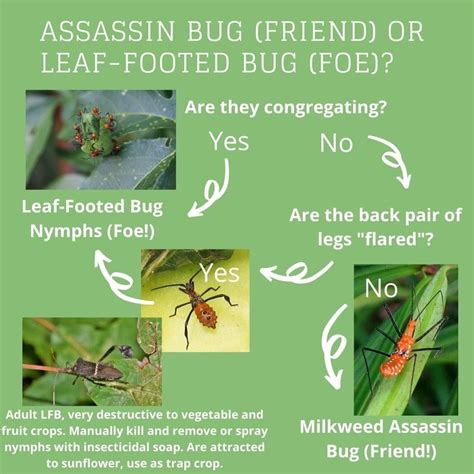 ASSASSIN BUG (FRIEND) OR LEAF-FOOTED BUG (FOE)?

Are they congregating?

Yes

No

Leaf-Footed Bug Nymphs (Foe!)

Are the back pair of legs "flared"?

Yes

No

Adult LFB, very destructive to vegetable and fruit crops. Manually kill and remove or spray nymphs with insecticidal soap. Are attracted to sunflower, use as trap crop.

Milkweed Assassin Bug (Friend!)